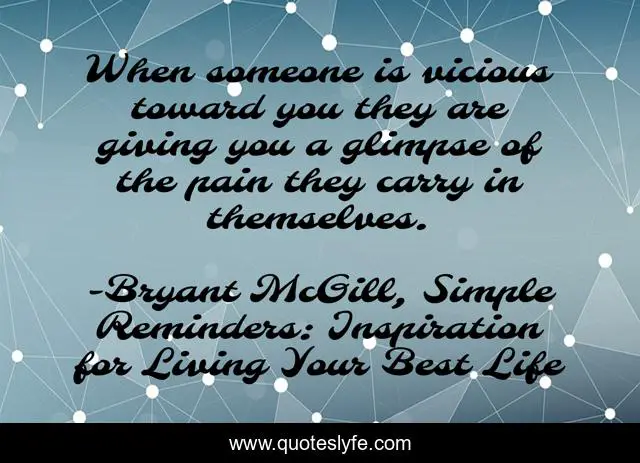 When someone is vicious toward you they are giving you a glimpse of the pain they carry in themselves.

-Bryant McGill, Simple Reminders: Inspiration for Living Your Best Life

www.quoteslyfe.com